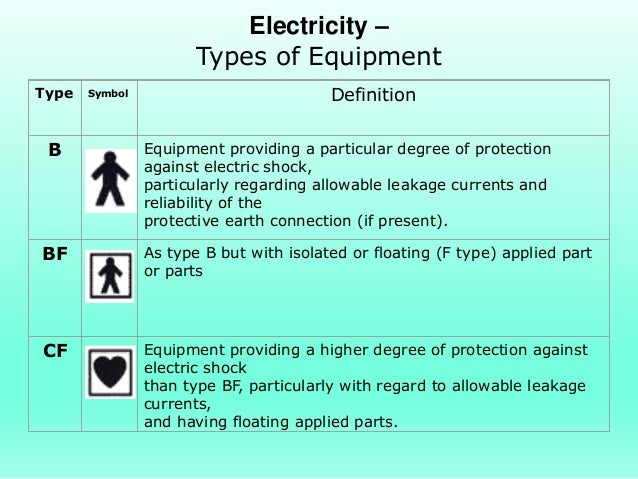 Electricity –
Types of Equipment

| Type | Symbol | Definition |
|---|---|---|
| B | | Equipment providing a particular degree of protection against electric shock, particularly regarding allowable leakage currents and reliability of the protective earth connection (if present). |
| BF | | As type B but with isolated or floating (F type) applied part or parts |
| CF | | Equipment providing a higher degree of protection against electric shock than type BF, particularly with regard to allowable leakage currents, and having floating applied parts. |